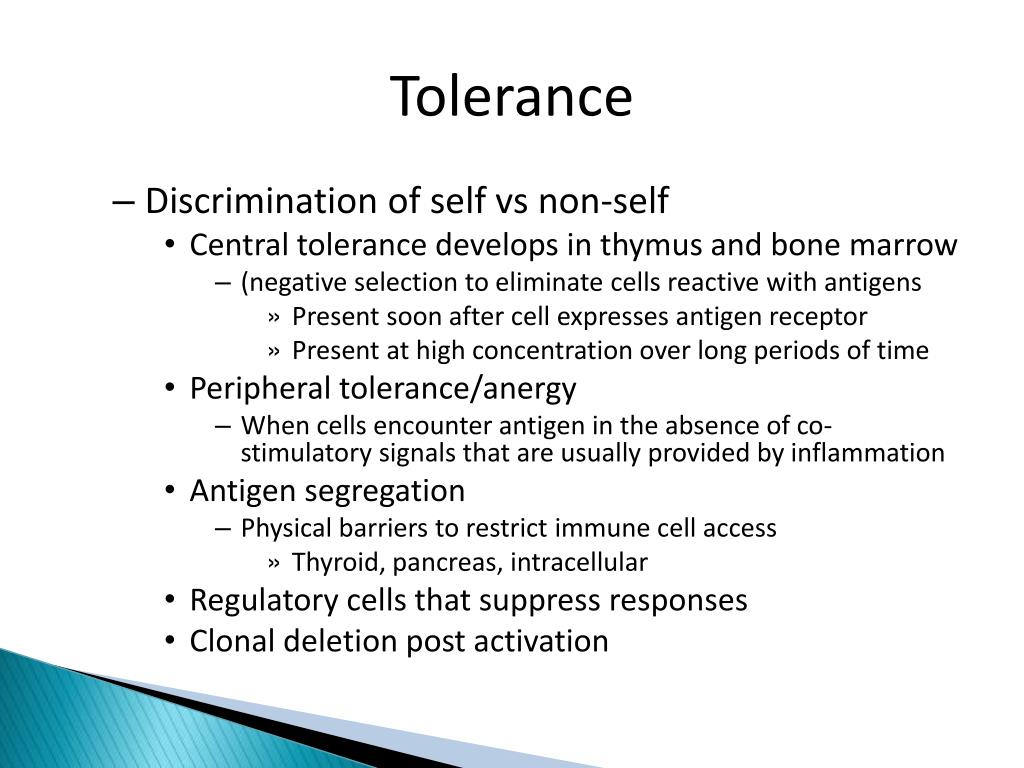 Tolerance

– Discrimination of self vs non-self
• Central tolerance develops in thymus and bone marrow
– (negative selection to eliminate cells reactive with antigens
» Present soon after cell expresses antigen receptor
» Present at high concentration over long periods of time
• Peripheral tolerance/anergy
– When cells encounter antigen in the absence of co-stimulatory signals that are usually provided by inflammation
• Antigen segregation
– Physical barriers to restrict immune cell access
» Thyroid, pancreas, intracellular
• Regulatory cells that suppress responses
• Clonal deletion post activation